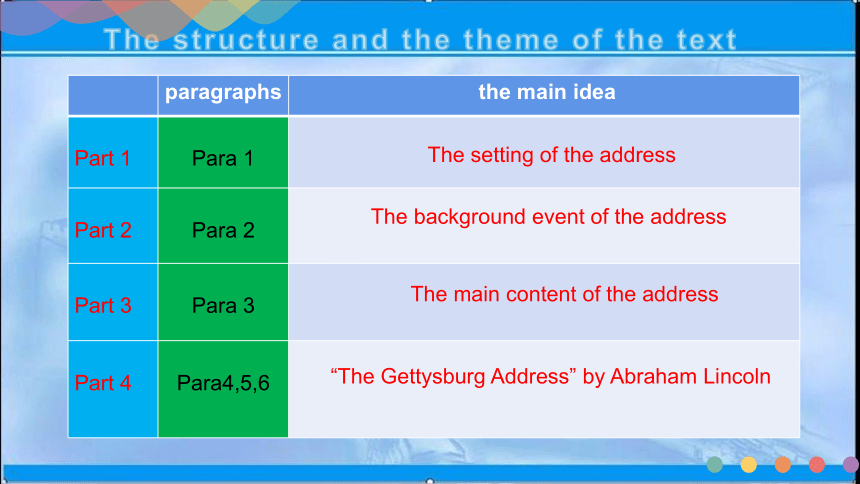 The structure and the theme of the text

| | paragraphs | the main idea |
|---|---|---|
| Part 1 | Para 1 | The setting of the address |
| Part 2 | Para 2 | The background event of the address |
| Part 3 | Para 3 | The main content of the address |
| Part 4 | Para4,5,6 | “The Gettysburg Address” by Abraham Lincoln |